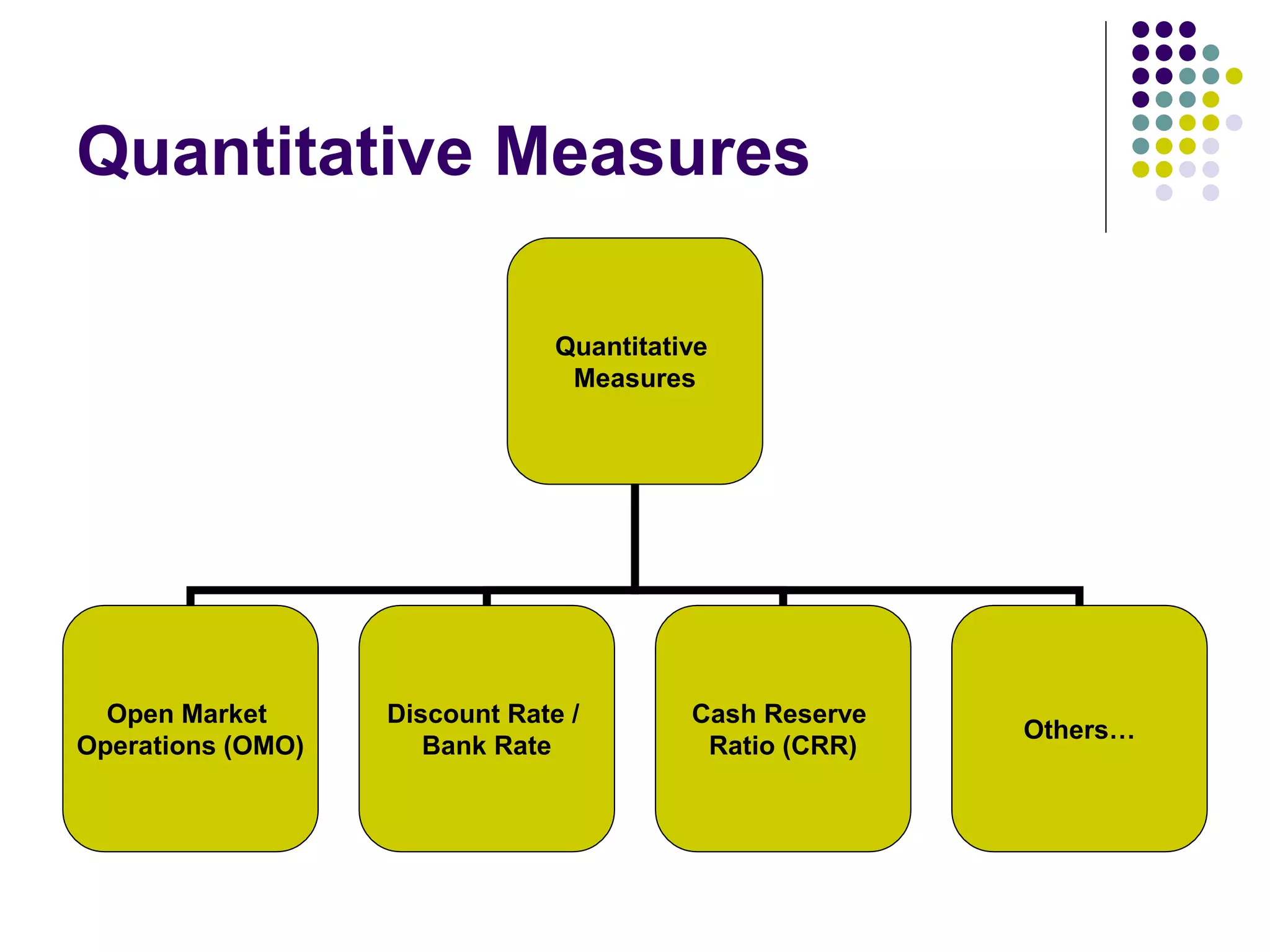 Quantitative Measures

Quantitative Measures

Open Market Operations (OMO)

Discount Rate / Bank Rate

Cash Reserve Ratio (CRR)

Others…